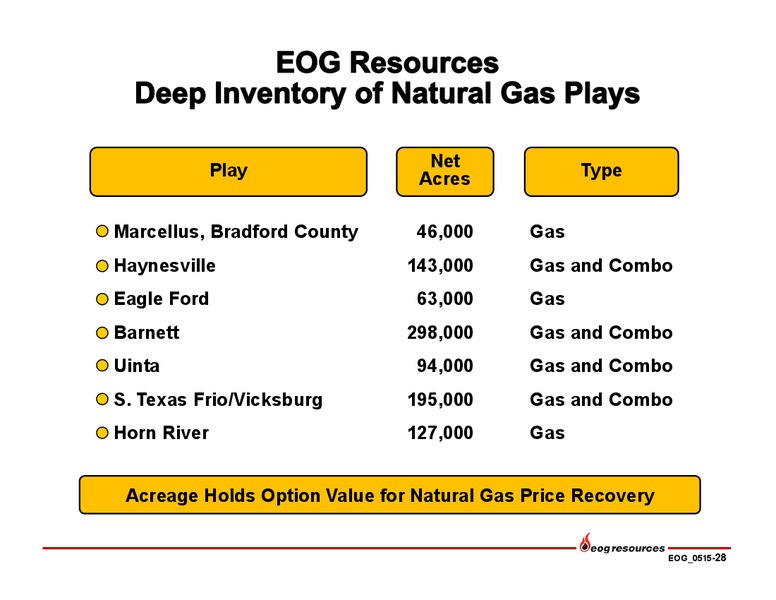 EOG Resources
Deep Inventory of Natural Gas Plays

| Play | Net Acres | Type |
|---|---|---|
| Marcellus, Bradford County | 46,000 | Gas |
| Haynesville | 143,000 | Gas and Combo |
| Eagle Ford | 63,000 | Gas |
| Barnett | 298,000 | Gas and Combo |
| Uinta | 94,000 | Gas and Combo |
| S. Texas Frio/Vicksburg | 195,000 | Gas and Combo |
| Horn River | 127,000 | Gas |

Acreage Holds Option Value for Natural Gas Price Recovery

eog resources
EOG_0515-28